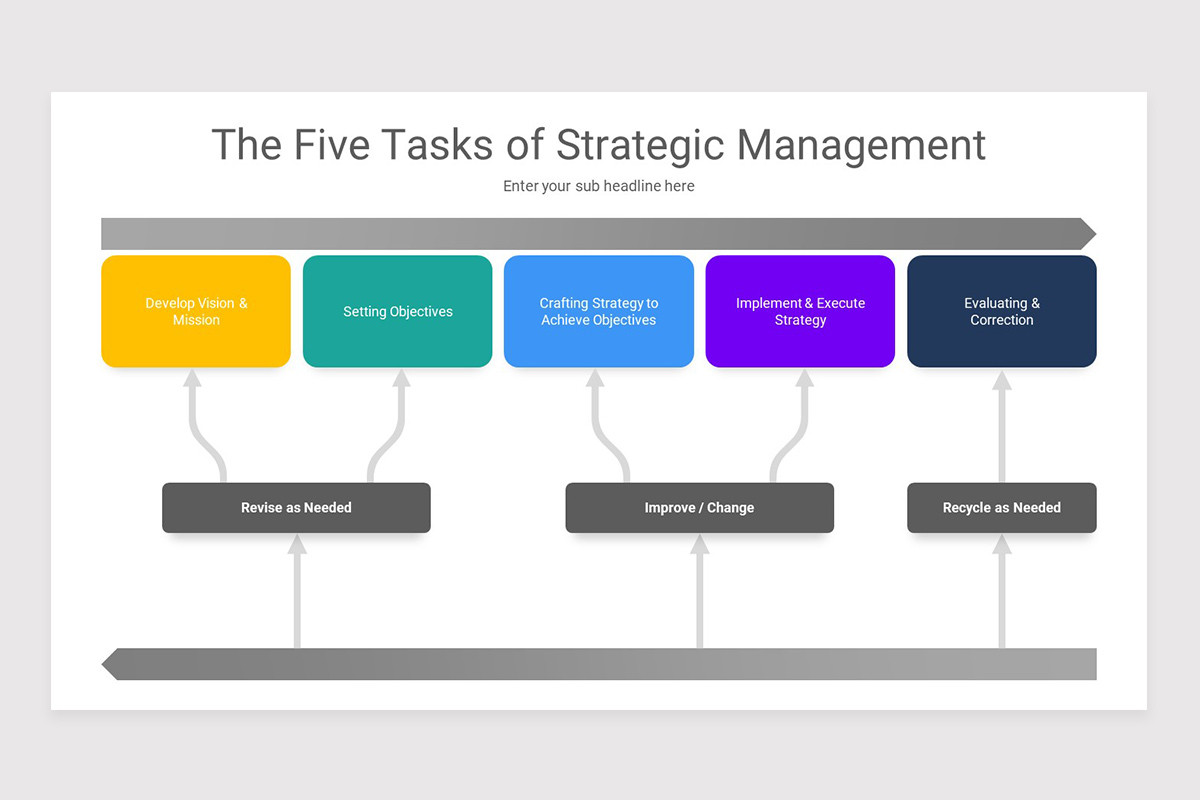 The Five Tasks of Strategic Management

Enter your sub headline here

Develop Vision & Mission

Setting Objectives

Crafting Strategy to Achieve Objectives

Implement & Execute Strategy

Evaluating & Correction

Revise as Needed

Improve / Change

Recycle as Needed